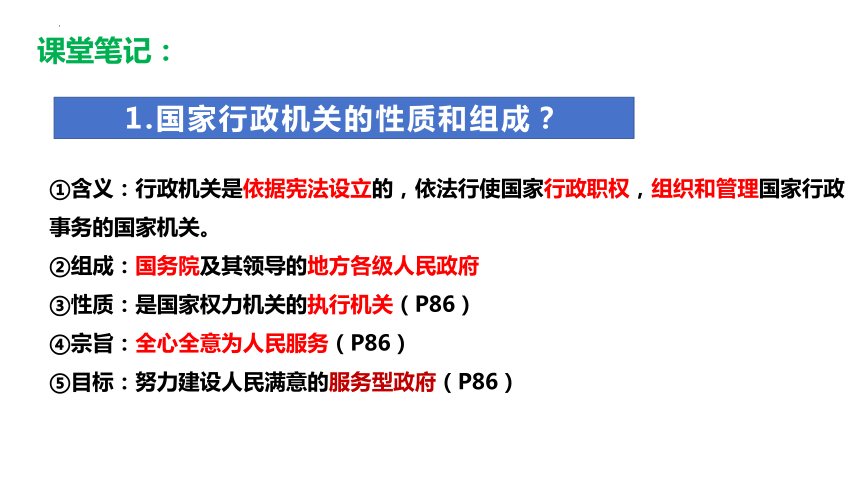 课堂笔记：

1.国家行政机关的性质和组成？

①含义：行政机关是依据宪法设立的，依法行使国家行政职权，组织和管理国家行政事务的国家机关。
②组成：国务院及其领导的地方各级人民政府
③性质：是国家权力机关的执行机关（P86）
④宗旨：全心全意为人民服务（P86）
⑤目标：努力建设人民满意的服务型政府（P86）